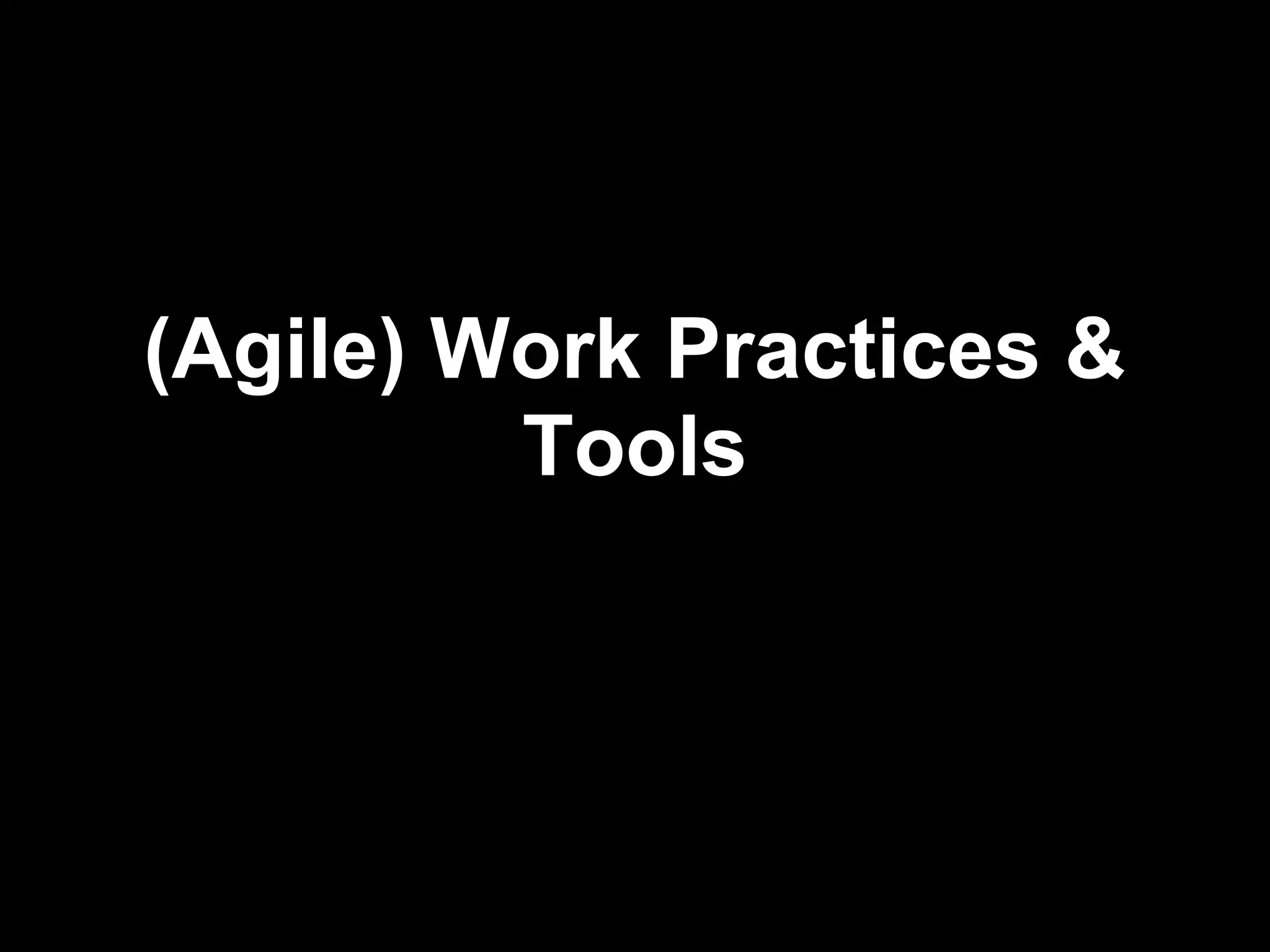 (Agile) Work Practices & Tools